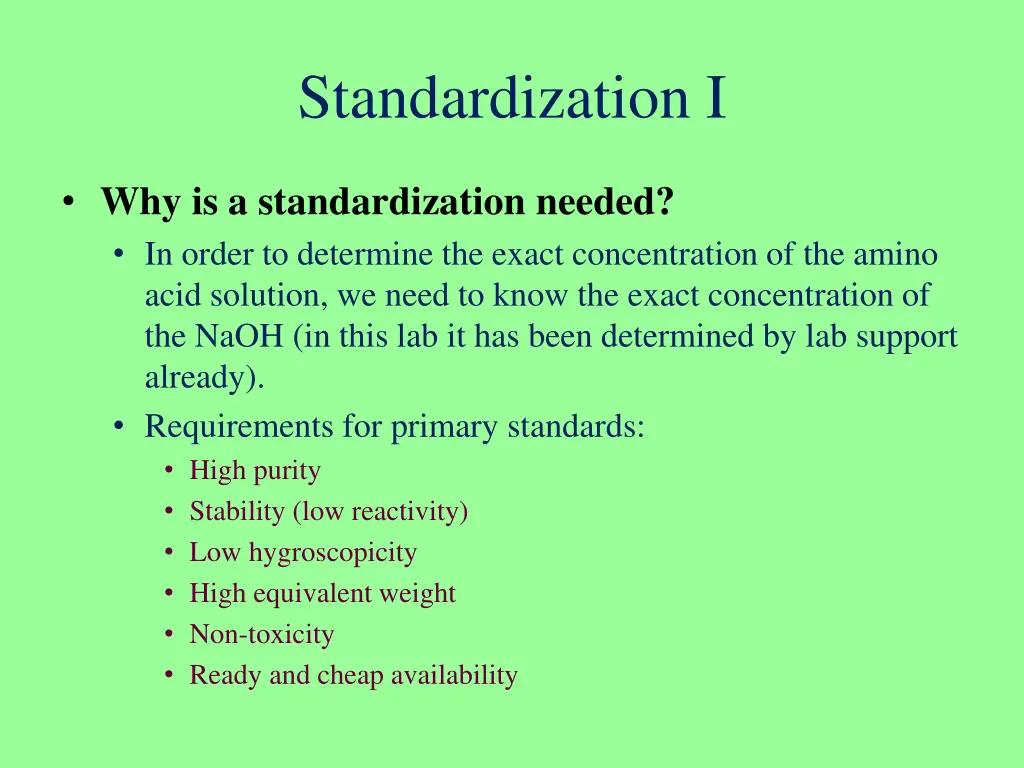 Standardization I

• Why is a standardization needed?
  • In order to determine the exact concentration of the amino acid solution, we need to know the exact concentration of the NaOH (in this lab it has been determined by lab support already).
  • Requirements for primary standards:
    • High purity
    • Stability (low reactivity)
    • Low hygroscopicity
    • High equivalent weight
    • Non-toxicity
    • Ready and cheap availability